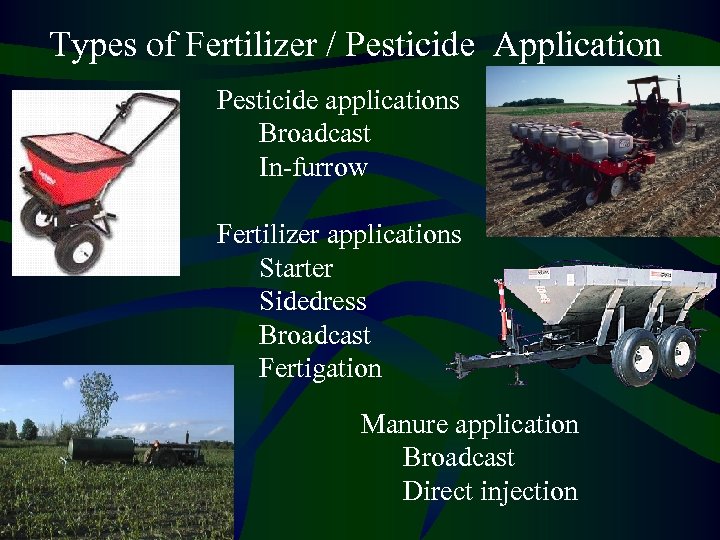 Types of Fertilizer / Pesticide Application

Pesticide applications
Broadcast
In-furrow

Fertilizer applications
Starter
Sidedress
Broadcast
Fertigation

Manure application
Broadcast
Direct injection